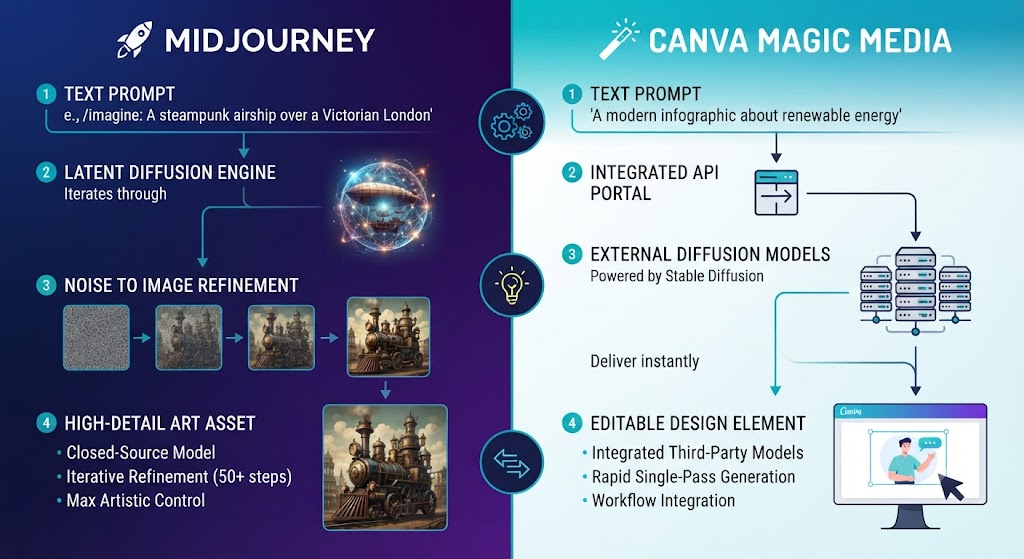 MIDJOURNEY

1 TEXT PROMPT
e., /imagine: A steampunk airship over a Victorian London'

2 LATENT DIFFUSION ENGINE
Iterates through

3 NOISE TO IMAGE REFINEMENT

4 HIGH-DETAIL ART ASSET
• Closed-Source Model
• Iterative Refinement (50+ steps)
• Max Artistic Control

CANVA MAGIC MEDIA

1 TEXT PROMPT
'A modern infographic about renewable energy'

2 INTEGRATED API PORTAL

3 EXTERNAL DIFFUSION MODELS
Powered by Stable Diffusion

Deliver instantly

4 EDITABLE DESIGN ELEMENT
• Integrated Third-Party Models
• Rapid Single-Pass Generation
• Workflow Integration

Canva